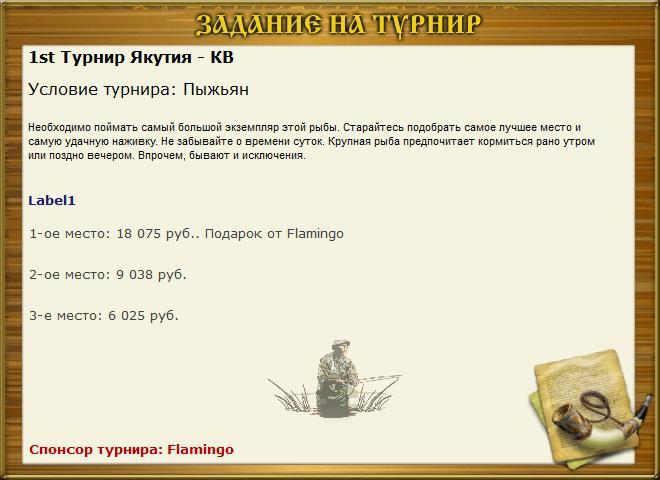 ЗАДАНИЕ НА ТУРНИР

1st Турнир Якутия - КВ

Условие турнира: Пыжьян

Необходимо поймать самый большой экземпляр этой рыбы. Старайтесь подобрать самое лучшее место и самую удачную наживку. Не забывайте о времени суток. Крупная рыба предпочитает кормиться рано утром или поздно вечером. Впрочем, бывают и исключения.

Label1

1-ое место: 18 075 руб.. Подарок от Flamingo

2-ое место: 9 038 руб.

3-е место: 6 025 руб.

Спонсор турнира: Flamingo